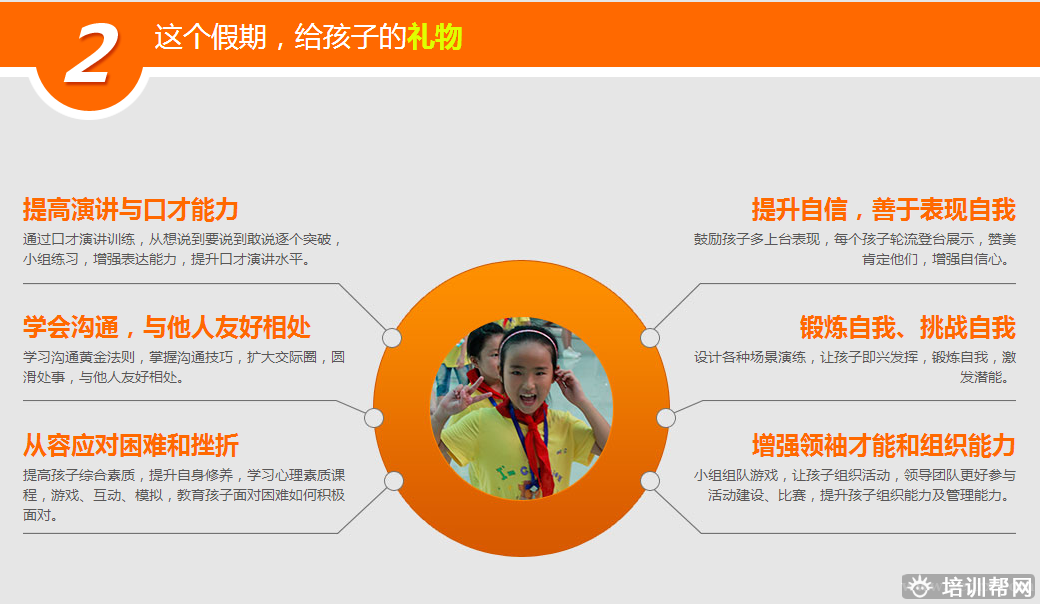 2 这个假期，给孩子的礼物

提高演讲与口才能力
通过口才演讲训练，从想说到要说到敢说逐个突破，小组练习，增强表达能力，提升口才演讲水平。

学会沟通，与他人友好相处
学习沟通黄金法则，掌握沟通技巧，扩大交际圈，圆滑处事，与他人友好相处。

从容应对困难和挫折
提高孩子综合素质，提升自身修养，学习心理素质课程，游戏、互动、模拟，教育孩子面对困难如何积极面对。

提升自信，善于表现自我
鼓励孩子多上台表现，每个孩子轮流登台展示，赞美肯定他们，增强自信心。

锻炼自我、挑战自我
设计各种场景演练，让孩子即兴发挥，锻炼自我，激发潜能。

增强领袖才能和组织能力
小组组队游戏，让孩子组织活动，领导团队更好参与活动建设、比赛，提升孩子组织能力及管理能力。

培训帮网